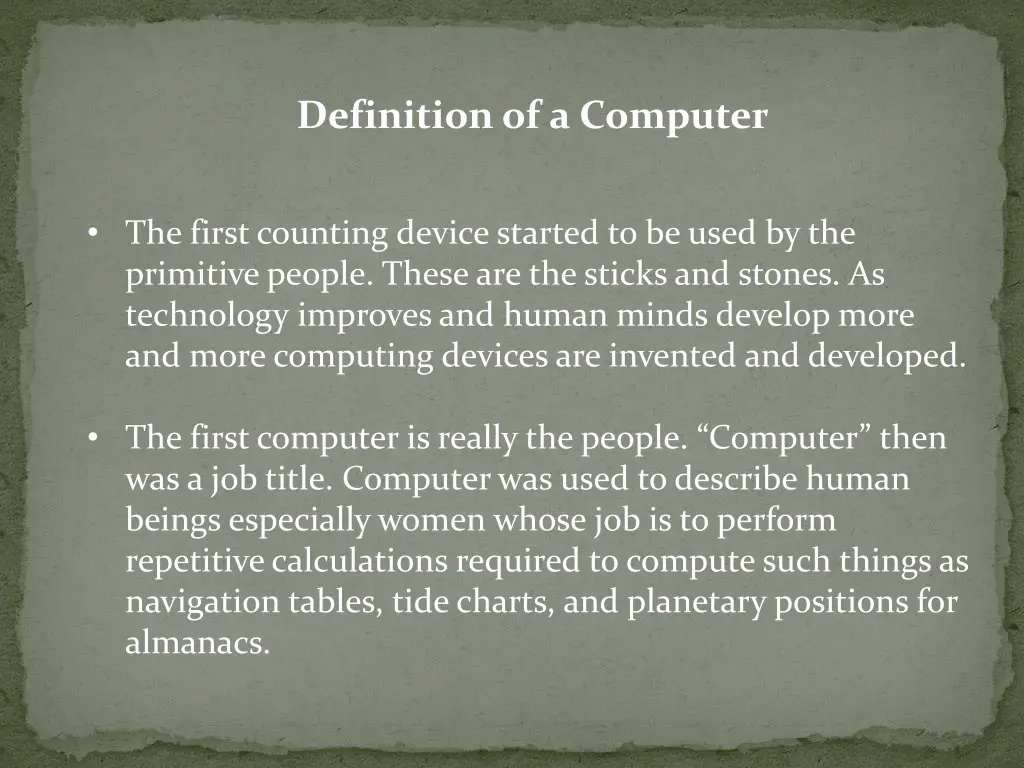 Definition of a Computer

• The first counting device started to be used by the primitive people. These are the sticks and stones. As technology improves and human minds develop more and more computing devices are invented and developed.

• The first computer is really the people. “Computer” then was a job title. Computer was used to describe human beings especially women whose job is to perform repetitive calculations required to compute such things as navigation tables, tide charts, and planetary positions for almanacs.